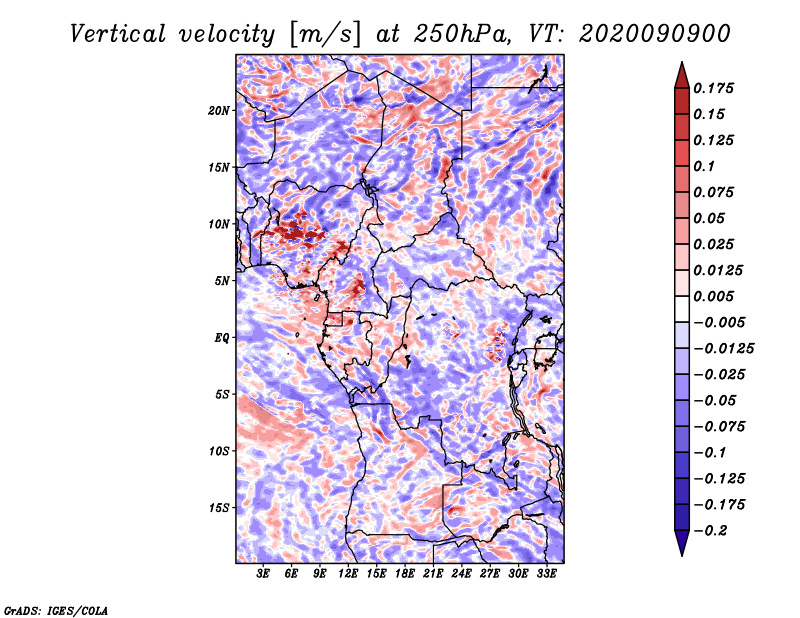 Vertical velocity [m/s] at 250hPa, VT: 2020090900

20N
15N
10N
5N
EQ
5S
10S
15S

3E 6E 9E 12E 15E 18E 21E 24E 27E 30E 33E

0.175
0.15
0.125
0.1
0.075
0.05
0.025
0.0125
0.005
−0.005
−0.0125
−0.025
−0.05
−0.075
−0.1
−0.125
−0.175
−0.2

GrADS: IGES/COLA